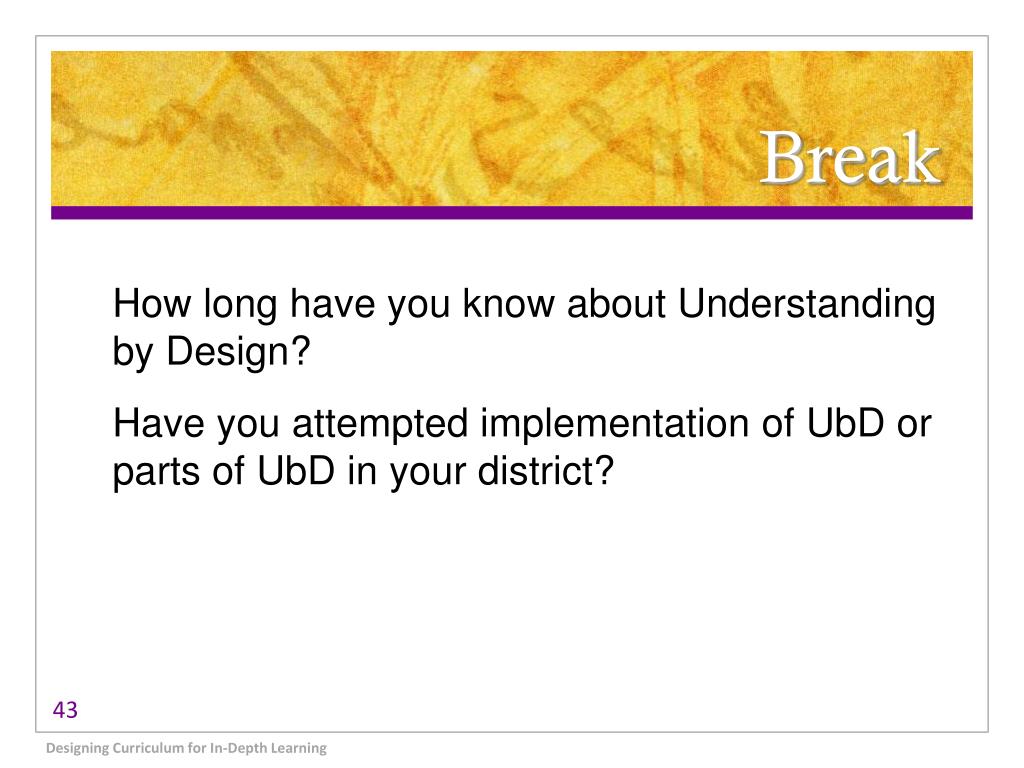 Break

How long have you know about Understanding by Design?

Have you attempted implementation of UbD or parts of UbD in your district?

43

Designing Curriculum for In-Depth Learning